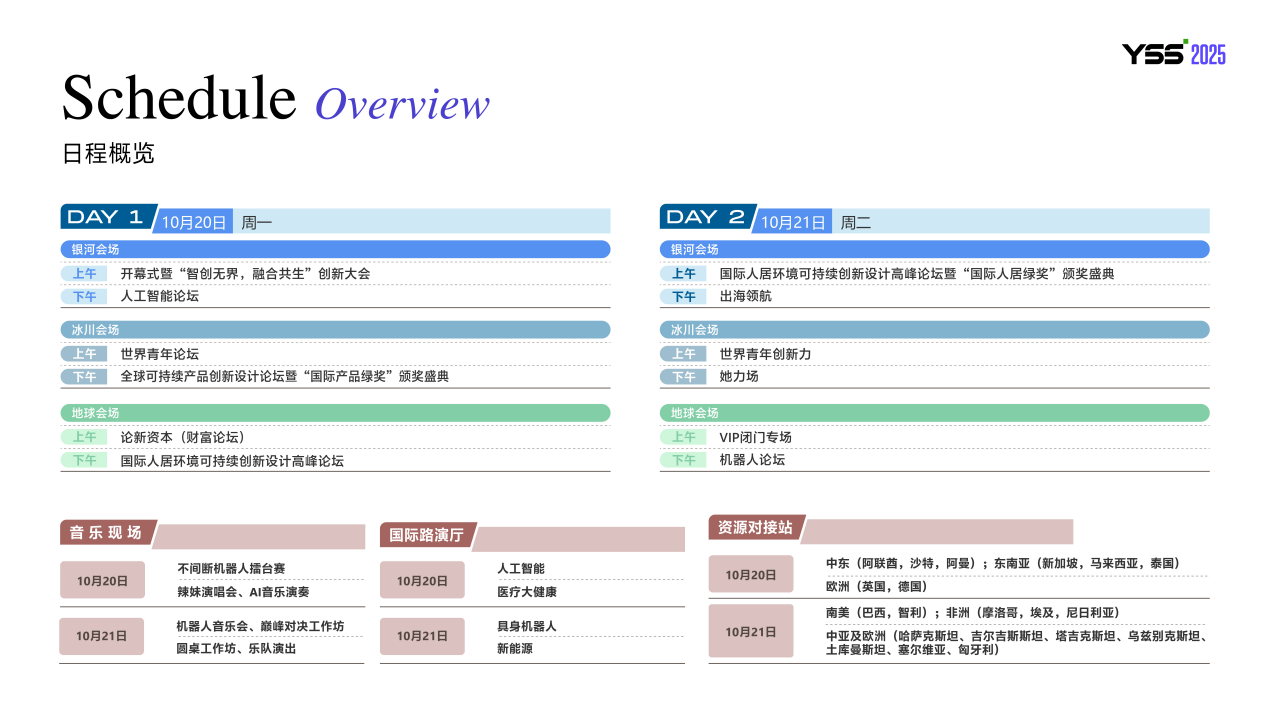 YSS 2025

Schedule Overview
日程概览

DAY 1 10月20日 周一

银河会场
上午 开幕式暨“智创无界，融合共生”创新大会
下午 人工智能论坛

冰川会场
上午 世界青年论坛
下午 全球可持续产品创新设计论坛暨“国际产品绿奖”颁奖盛典

地球会场
上午 论新资本（财富论坛）
下午 国际人居环境可持续创新设计高峰论坛

DAY 2 10月21日 周二

银河会场
上午 国际人居环境可持续创新设计高峰论坛暨“国际人居绿奖”颁奖盛典
下午 出海领航

冰川会场
上午 世界青年创新力
下午 她力场

地球会场
上午 VIP闭门专场
下午 机器人论坛

音乐现场
10月20日 不间断机器人擂台赛
辣妹演唱会、AI音乐演奏
10月21日 机器人音乐会、巅峰对决工作坊
圆桌工作坊、乐队演出

国际路演厅
10月20日 人工智能
医疗大健康
10月21日 具身机器人
新能源

资源对接站
10月20日 中东（阿联酋，沙特，阿曼）；东南亚（新加坡，马来西亚，泰国）
欧洲（英国，德国）
10月21日 南美（巴西，智利）；非洲（摩洛哥，埃及，尼日利亚）
中亚及欧洲（哈萨克斯坦、吉尔吉斯斯坦、塔吉克斯坦、乌兹别克斯坦、土库曼斯坦、塞尔维亚、匈牙利）